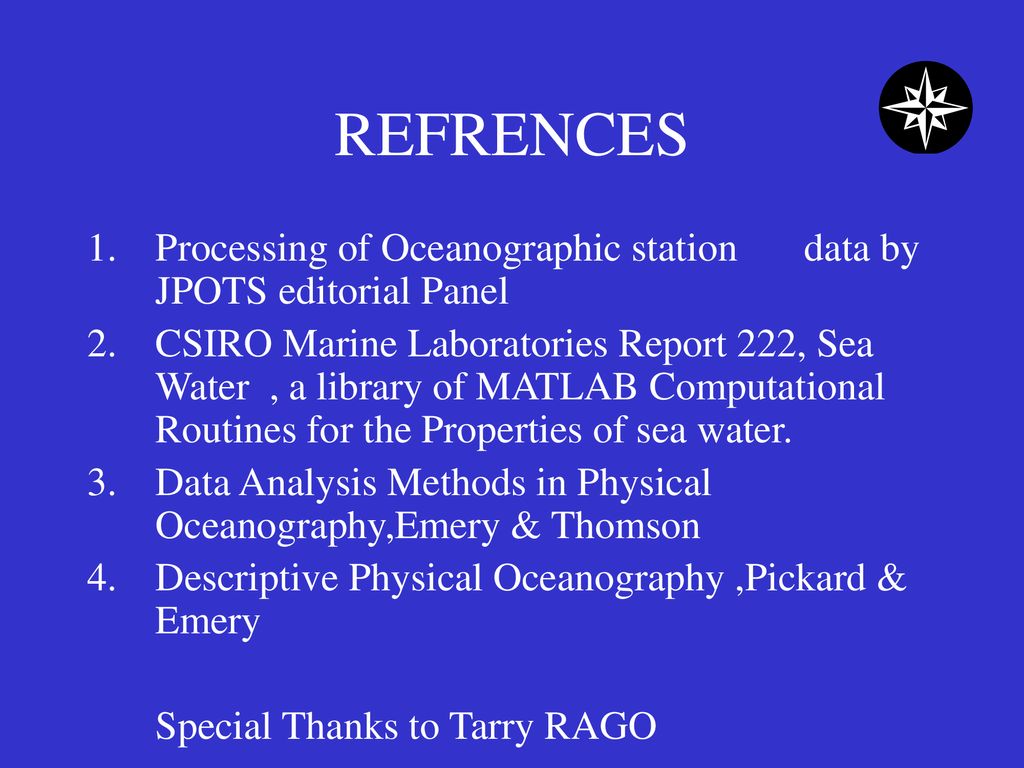 REFRENCES

1. Processing of Oceanographic station data by JPOTS editorial Panel
2. CSIRO Marine Laboratories Report 222, Sea Water , a library of MATLAB Computational Routines for the Properties of sea water.
3. Data Analysis Methods in Physical Oceanography,Emery & Thomson
4. Descriptive Physical Oceanography ,Pickard & Emery

Special Thanks to Tarry RAGO